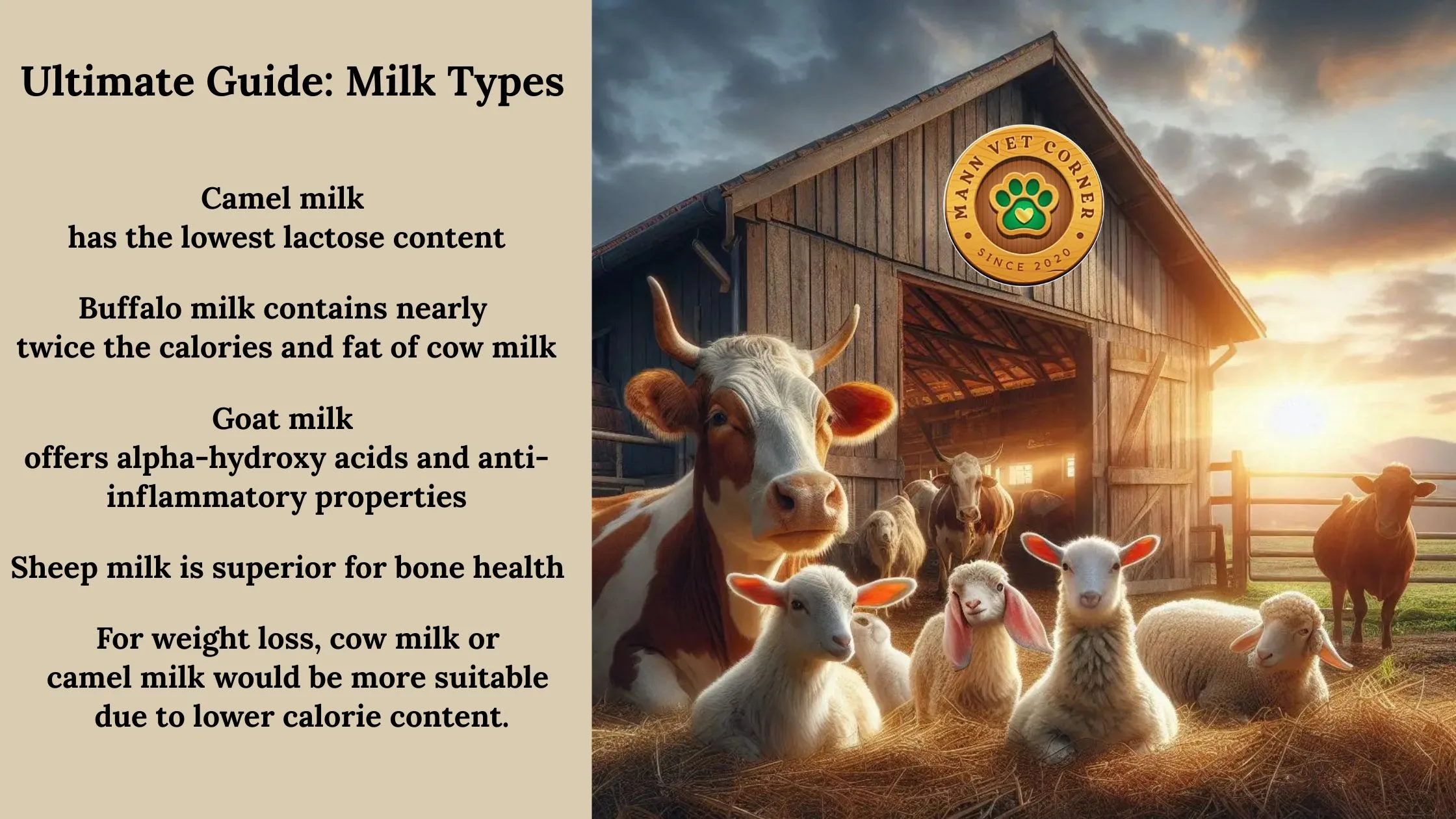 Ultimate Guide: Milk Types

Camel milk
has the lowest lactose content

Buffalo milk contains nearly
twice the calories and fat of cow milk

Goat milk
offers alpha-hydroxy acids and anti-inflammatory properties

Sheep milk is superior for bone health

For weight loss, cow milk or
camel milk would be more suitable
due to lower calorie content.

MANN VET CORNER
SINCE 2020